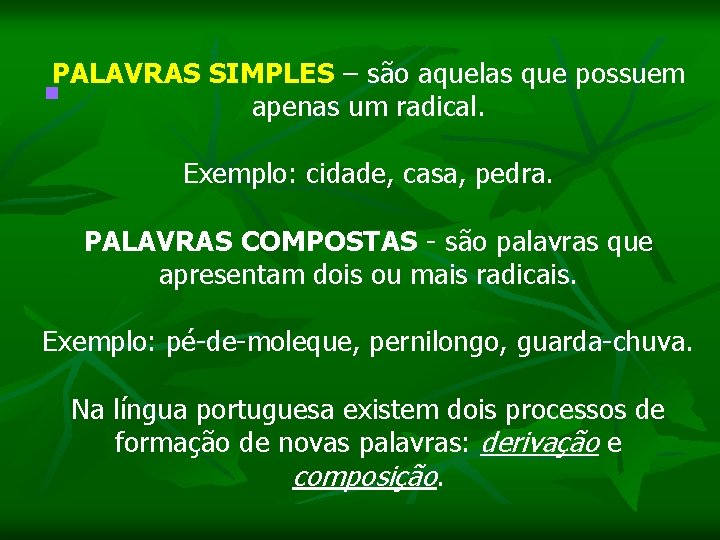 PALAVRAS SIMPLES – são aquelas que possuem apenas um radical.

Exemplo: cidade, casa, pedra.

PALAVRAS COMPOSTAS - são palavras que apresentam dois ou mais radicais.

Exemplo: pé-de-moleque, pernilongo, guarda-chuva.

Na língua portuguesa existem dois processos de formação de novas palavras: derivação e composição.